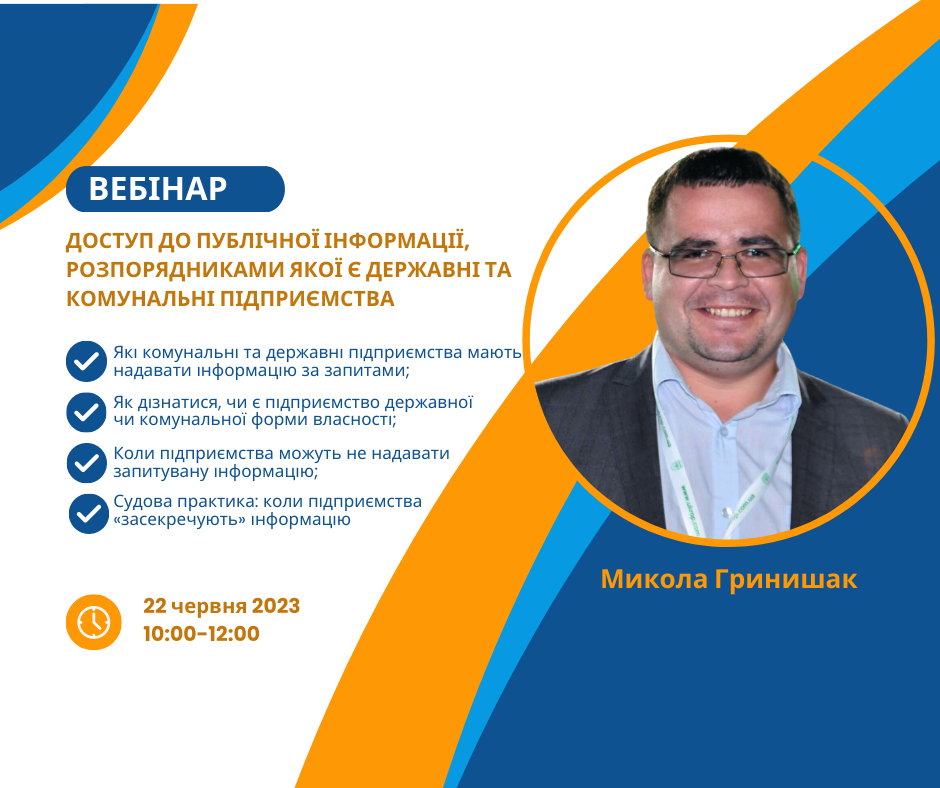 ВЕБІНАР

ДОСТУП ДО ПУБЛІЧНОЇ ІНФОРМАЦІЇ, РОЗПОРЯДНИКАМИ ЯКОЇ Є ДЕРЖАВНІ ТА КОМУНАЛЬНІ ПІДПРИЄМСТВА

Які комунальні та державні підприємства мають надавати інформацію за запитами;

Як дізнатися, чи є підприємство державної чи комунальної форми власності;

Коли підприємства можуть не надавати запитувану інформацію;

Судова практика: коли підприємства «засекречують» інформацію

22 червня 2023
10:00-12:00

Микола Гринишак